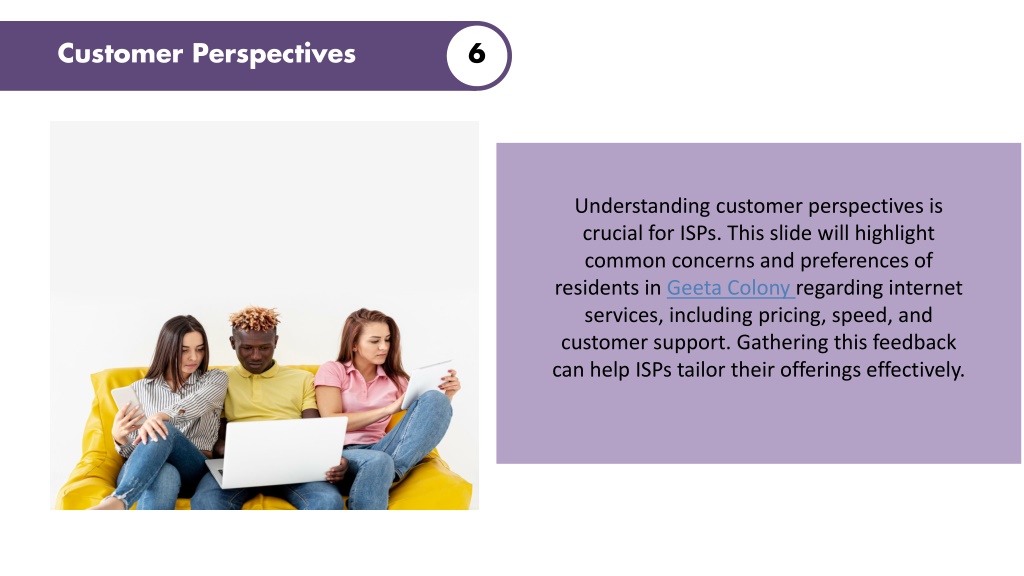 Customer Perspectives

6

Understanding customer perspectives is crucial for ISPs. This slide will highlight common concerns and preferences of residents in Geeta Colony regarding internet services, including pricing, speed, and customer support. Gathering this feedback can help ISPs tailor their offerings effectively.